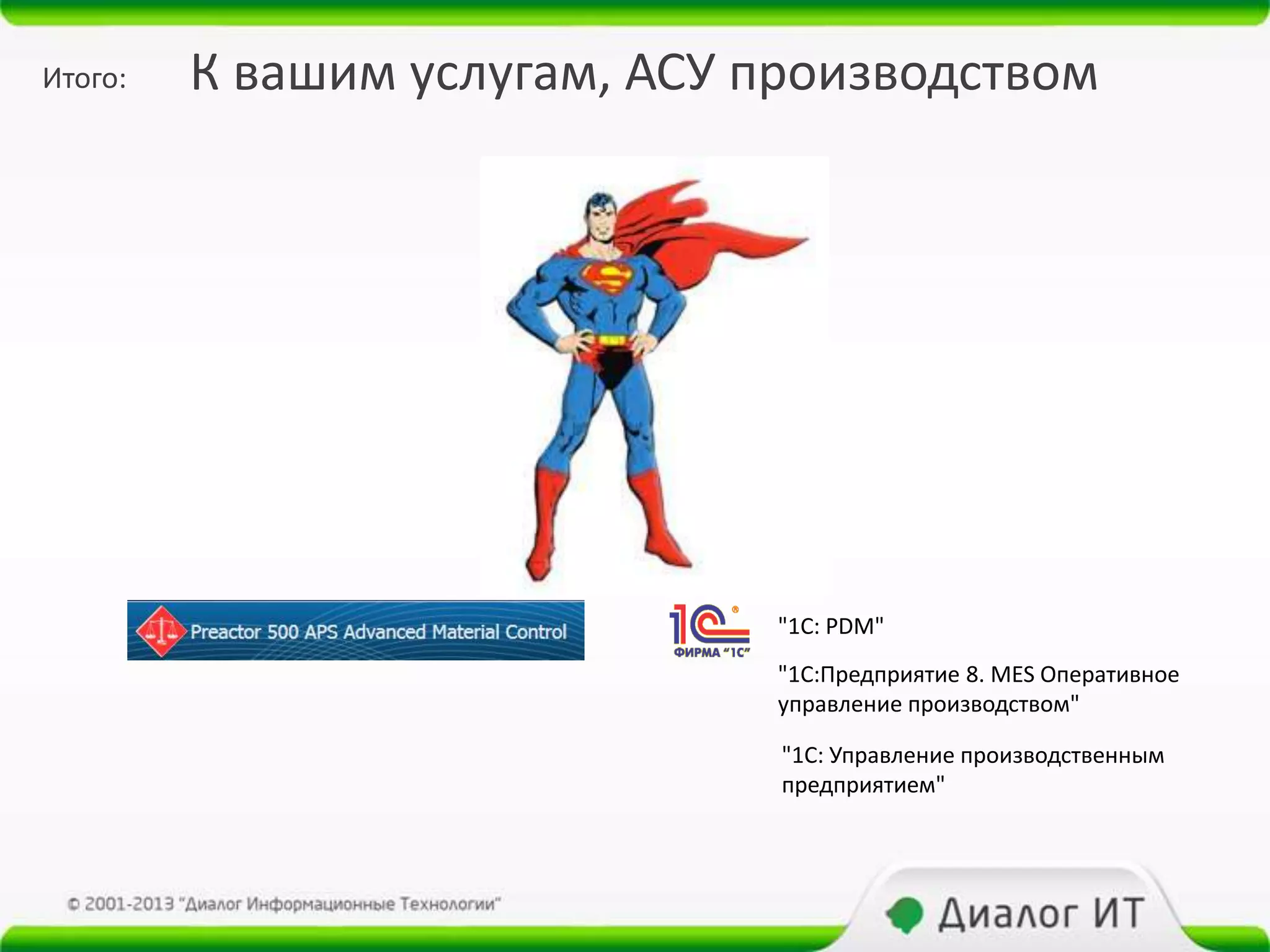 Итого: К вашим услугам, АСУ производством

Preactor 500 APS Advanced Material Control

1С ФИРМА "1С"

"1С: PDM"

"1С:Предприятие 8. MES Оперативное управление производством"

"1С: Управление производственным предприятием"

© 2001-2013 "Диалог Информационные Технологии"

Диалог ИТ